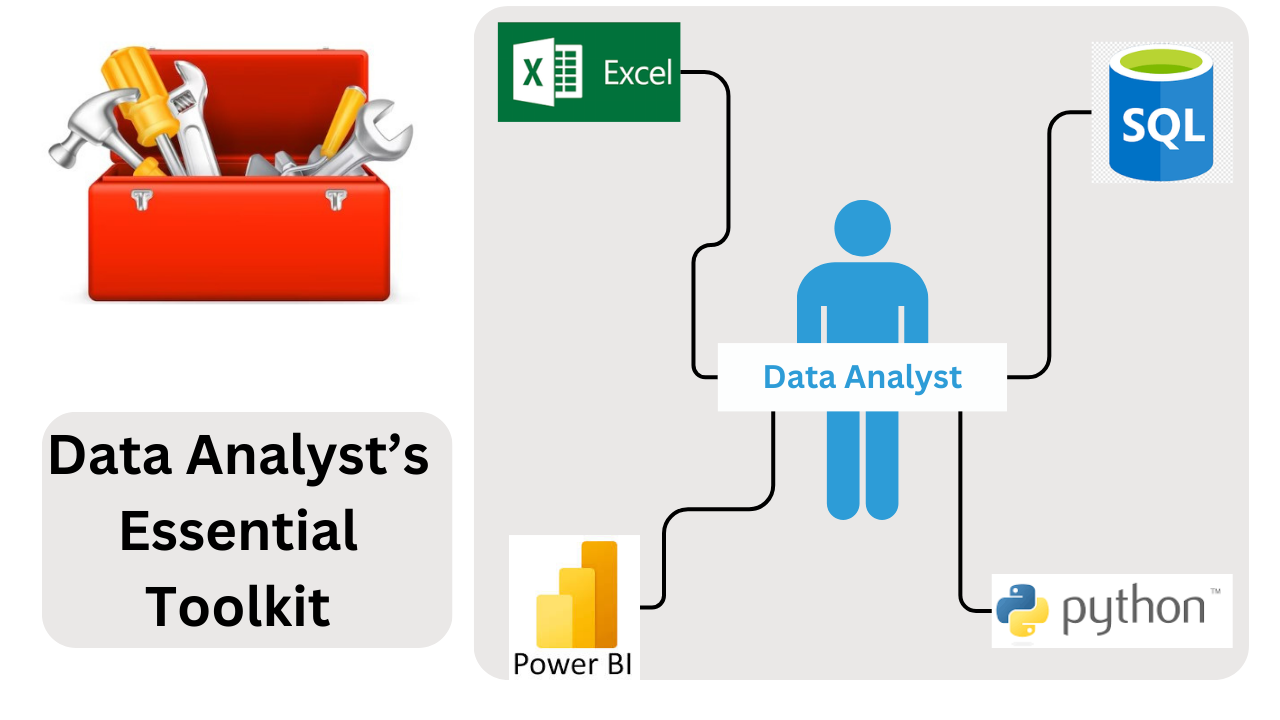 Data Analyst's Essential Toolkit

X Excel

SQL

Data Analyst

Power BI

python™